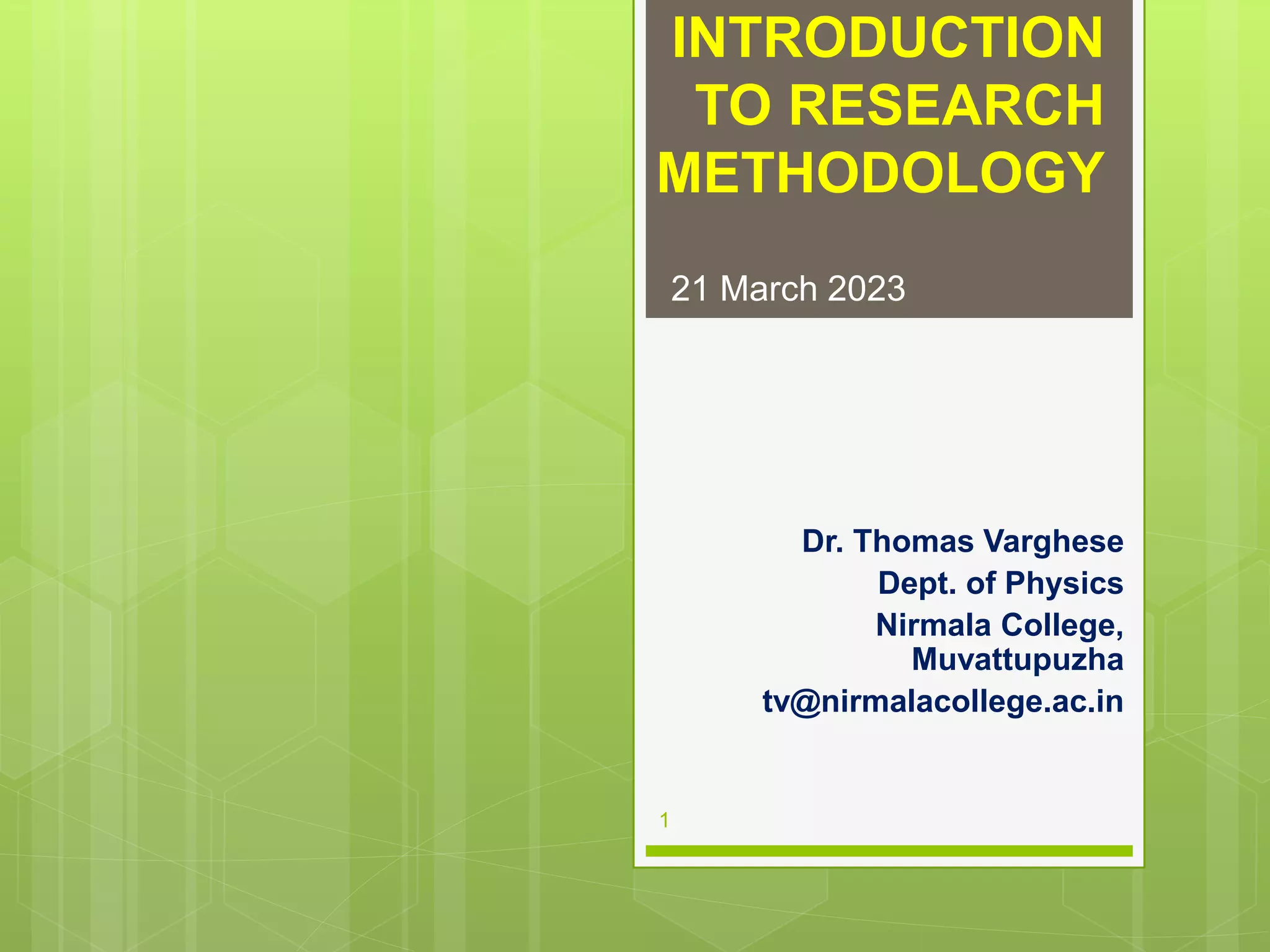 INTRODUCTION TO RESEARCH METHODOLOGY

21 March 2023

Dr. Thomas Varghese
Dept. of Physics
Nirmala College, Muvattupuzha
tv@nirmalacollege.ac.in

1